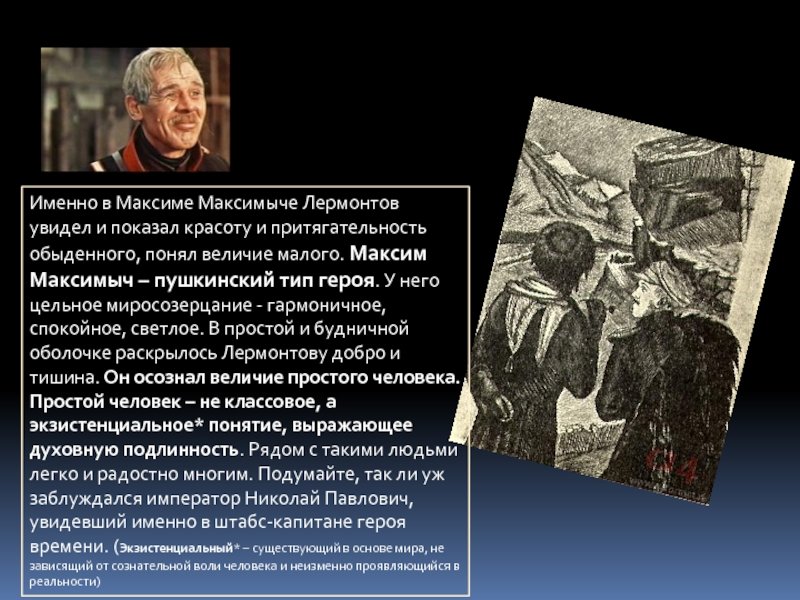 Именно в Максиме Максимыче Лермонтов увидел и показал красоту и притягательность обыденного, понял величие малого. Максим Максимыч – пушкинский тип героя. У него цельное миросозерцание - гармоничное, спокойное, светлое. В простой и будничной оболочке раскрылось Лермонтову добро и тишина. Он осознал величие простого человека. Простой человек – не классовое, а экзистенциальное* понятие, выражающее духовную подлинность. Рядом с такими людьми легко и радостно многим. Подумайте, так ли уж заблуждался император Николай Павлович, увидевший именно в штабс-капитане героя времени. (Экзистенциальный* – существующий в основе мира, не зависящий от сознательной воли человека и неизменно проявляющийся в реальности)